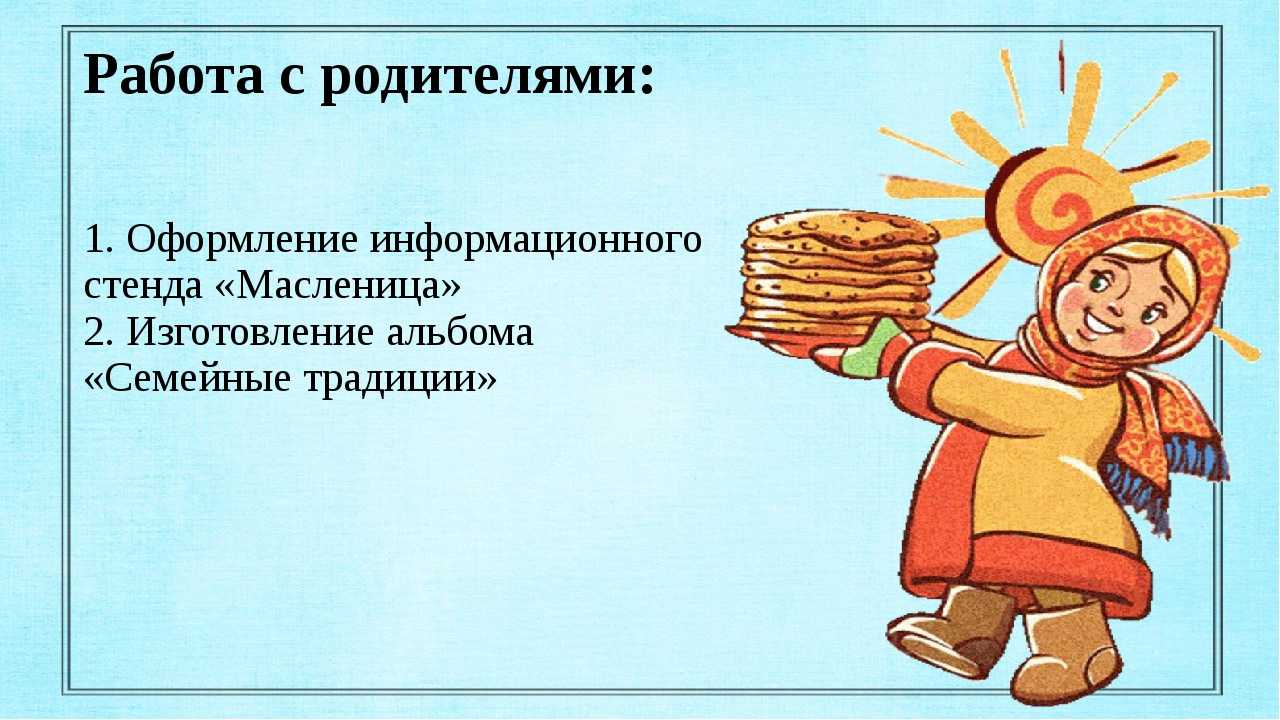 Работа с родителями:

1. Оформление информационного стенда «Масленица»
2. Изготовление альбома «Семейные традиции»